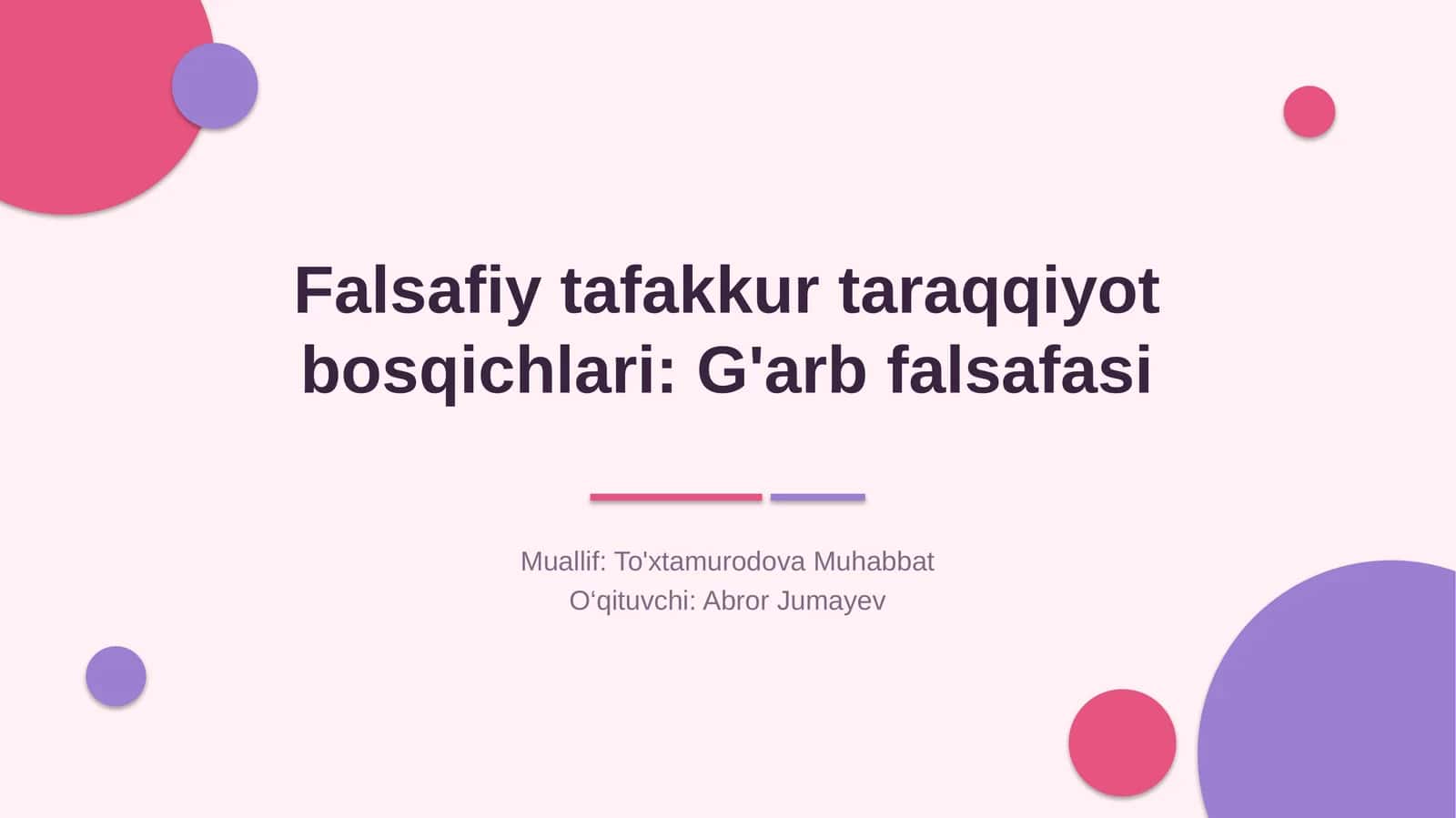 Falsafiy tafakkur taraqqiyot bosqichlari: G'arb falsafasi

Muallif: To'xtamurodova Muhabbat
O'qituvchi: Abror Jumayev